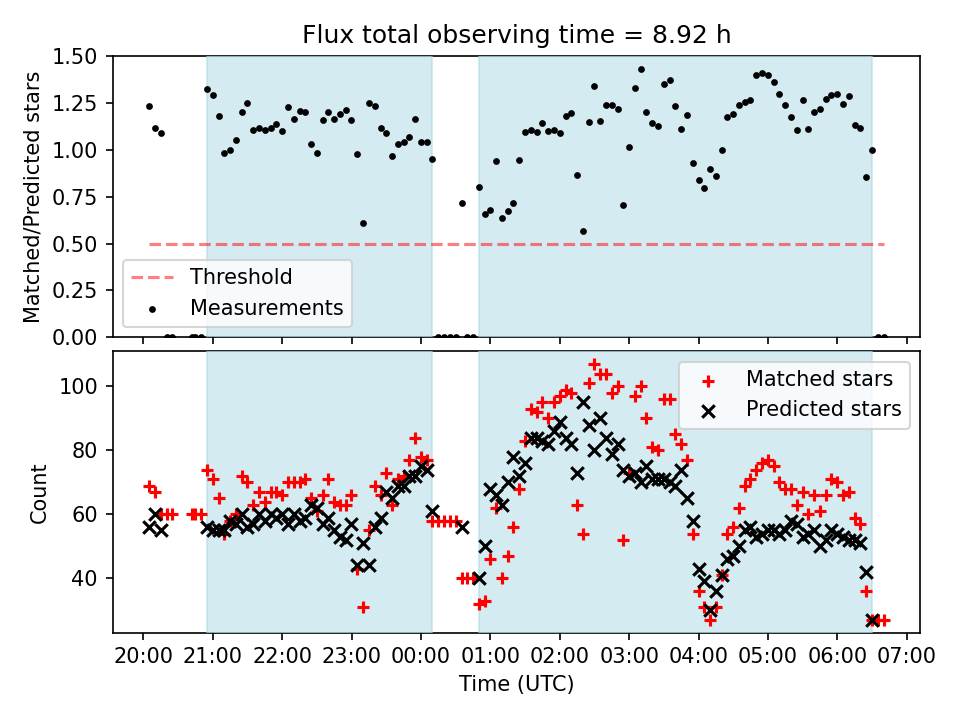 Flux total observing time = 8.92 h

Matched/Predicted stars

1.50
1.25
1.00
0.75
0.50
0.25
0.00

Threshold
Measurements

Count

100
80
60
40

Matched stars
Predicted stars

20:00 21:00 22:00 23:00 00:00 01:00 02:00 03:00 04:00 05:00 06:00 07:00

Time (UTC)